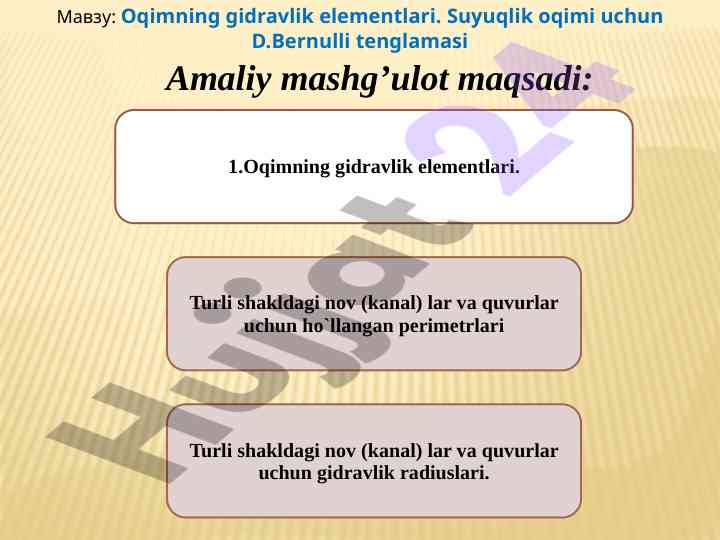 Мавзу: Oqimning gidravlik elementlari. Suyuqlik oqimi uchun D.Bernulli tenglamasi

Amaliy mashg’ulot maqsadi:

1.Oqimning gidravlik elementlari.

Turli shakldagi nov (kanal) lar va quvurlar uchun ho`llangan perimetrlari

Turli shakldagi nov (kanal) lar va quvurlar uchun gidravlik radiuslari.

Hujjat24